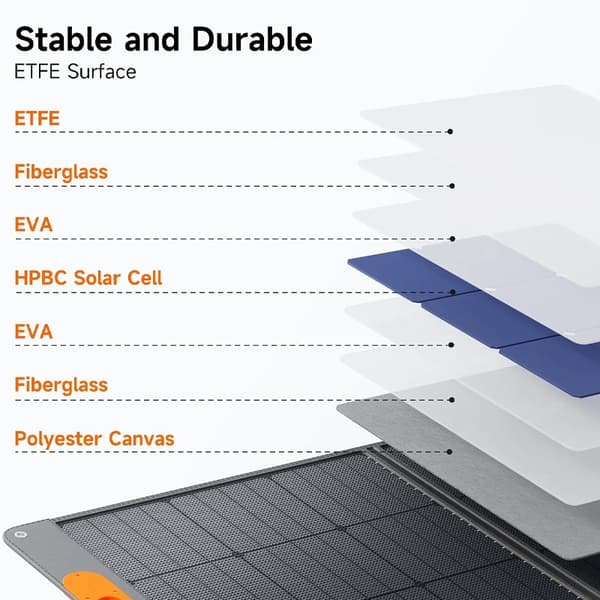 Stable and Durable
ETFE Surface

ETFE

Fiberglass

EVA

HPBC Solar Cell

EVA

Fiberglass

Polyester Canvas